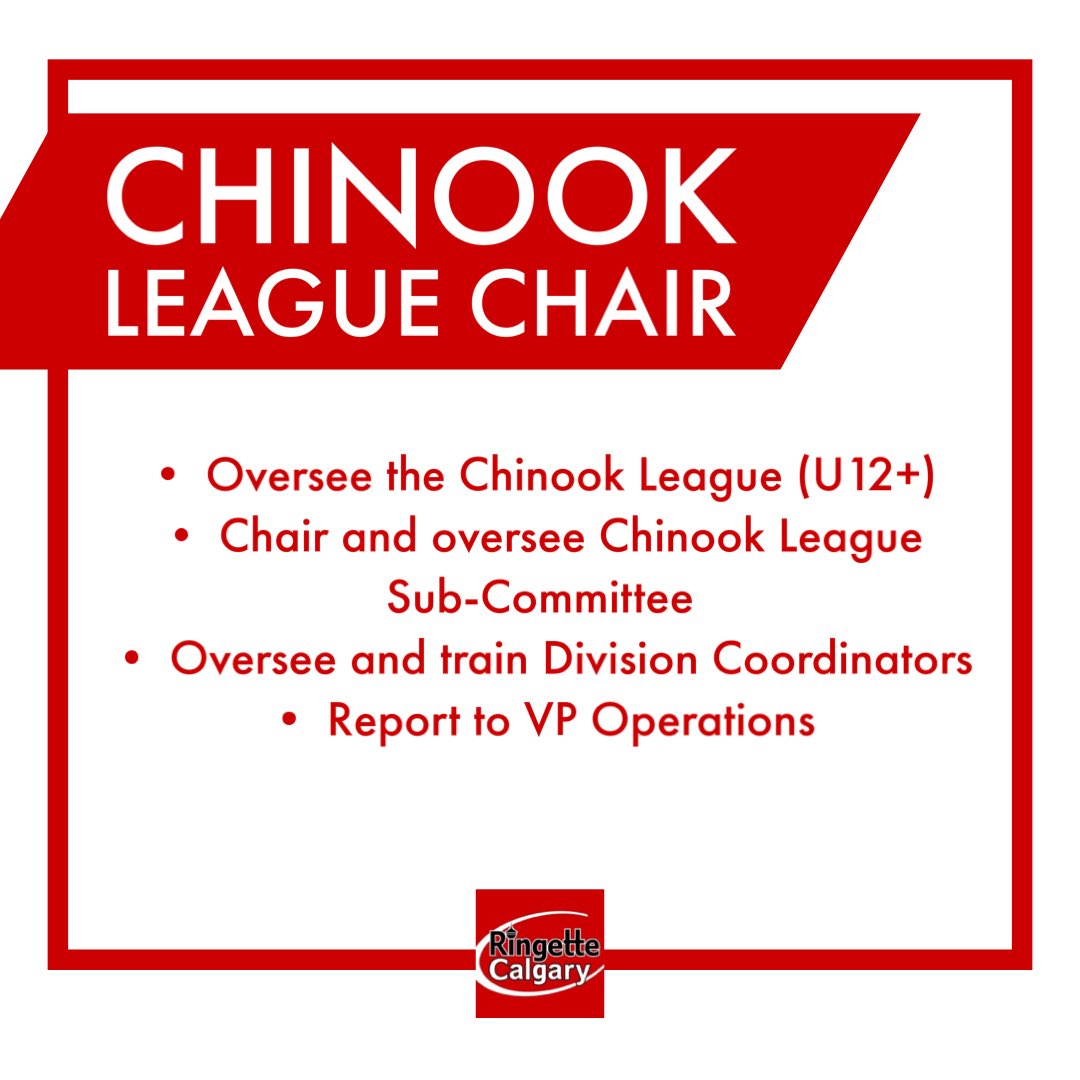 CHINOOK
LEAGUE CHAIR

• Oversee the Chinook League (U12+)
• Chair and oversee Chinook League Sub-Committee
• Oversee and train Division Coordinators
• Report to VP Operations

Ringette
Calgary